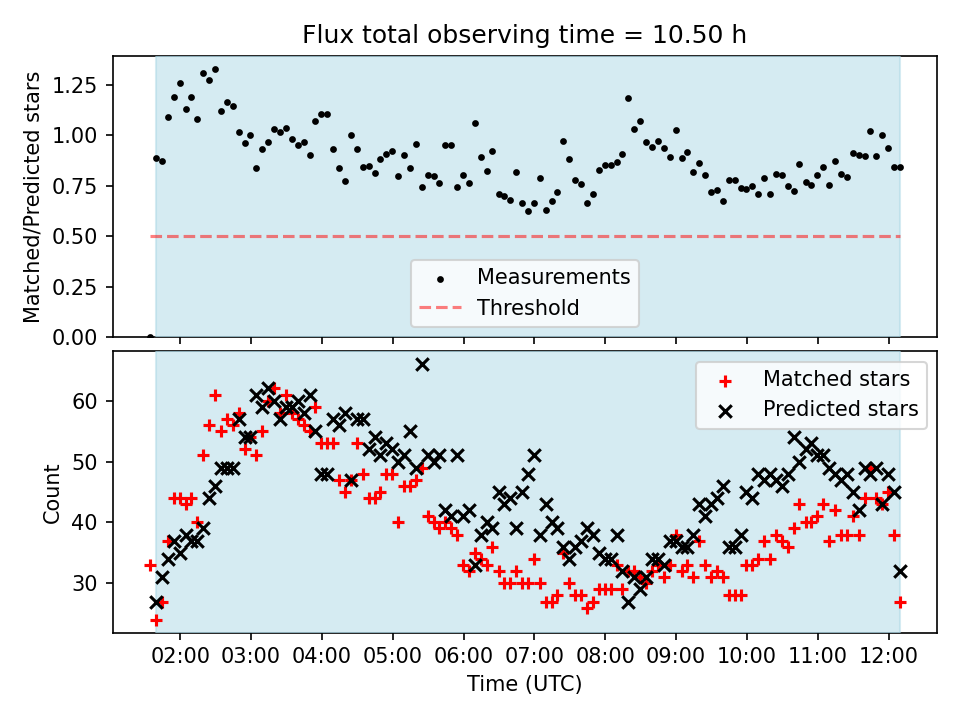 Flux total observing time = 10.50 h

Matched/Predicted stars

1.25
1.00
0.75
0.50
0.25
0.00

Measurements
Threshold

Count

60
50
40
30

Matched stars
Predicted stars

02:00 03:00 04:00 05:00 06:00 07:00 08:00 09:00 10:00 11:00 12:00

Time (UTC)